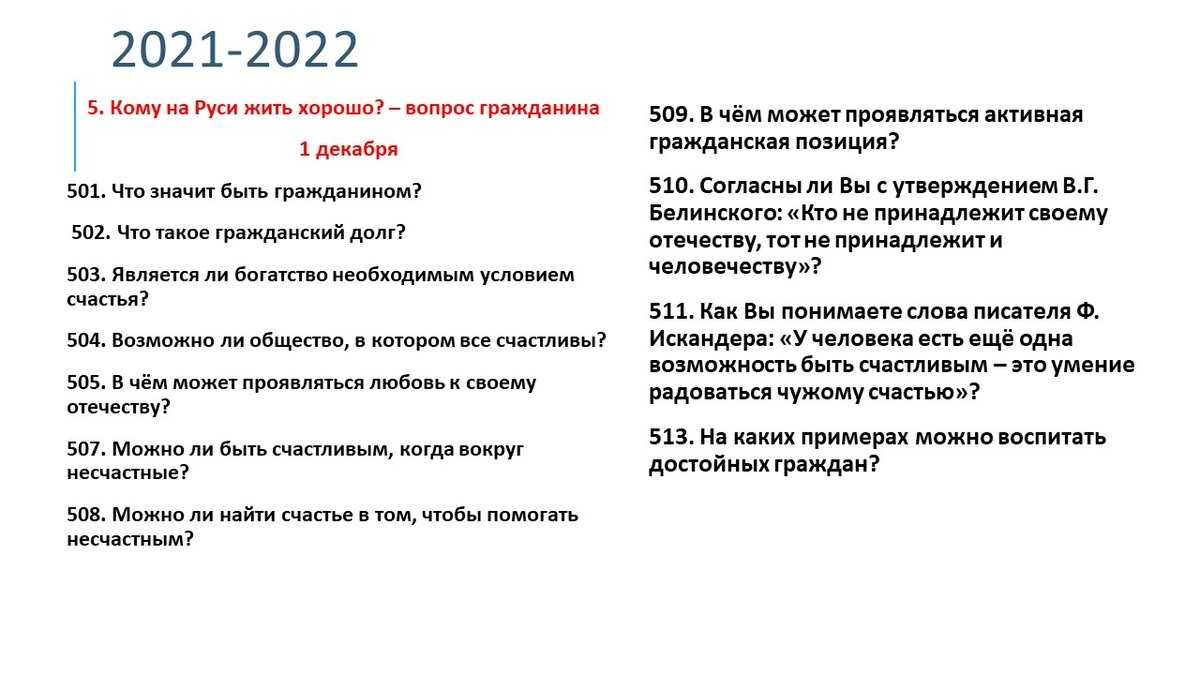 2021-2022

5. Кому на Руси жить хорошо? – вопрос гражданина

1 декабря

501. Что значит быть гражданином?

502. Что такое гражданский долг?

503. Является ли богатство необходимым условием счастья?

504. Возможно ли общество, в котором все счастливы?

505. В чём может проявляться любовь к своему отечеству?

507. Можно ли быть счастливым, когда вокруг несчастные?

508. Можно ли найти счастье в том, чтобы помогать несчастным?

509. В чём может проявляться активная гражданская позиция?

510. Согласны ли Вы с утверждением В.Г. Белинского: «Кто не принадлежит своему отечеству, тот не принадлежит и человечеству»?

511. Как Вы понимаете слова писателя Ф. Искандера: «У человека есть ещё одна возможность быть счастливым – это умение радоваться чужому счастью»?

513. На каких примерах можно воспитать достойных граждан?